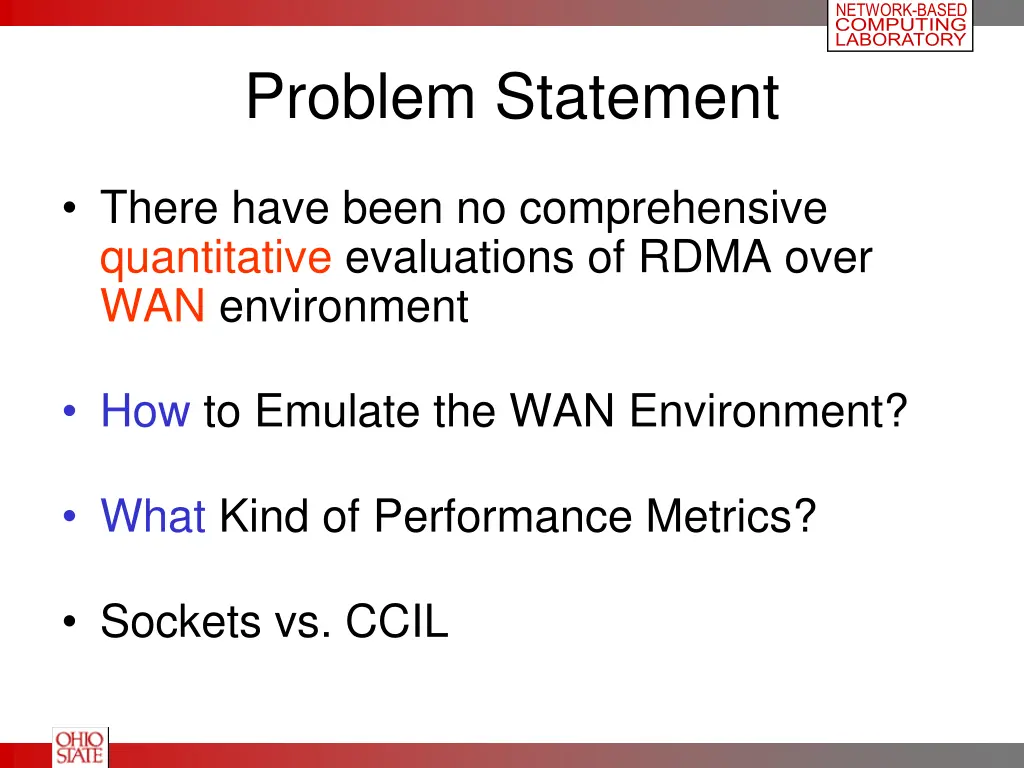 NETWORK-BASED
COMPUTING
LABORATORY

Problem Statement

• There have been no comprehensive quantitative evaluations of RDMA over WAN environment

• How to Emulate the WAN Environment?

• What Kind of Performance Metrics?

• Sockets vs. CCIL

OHIO
STATE